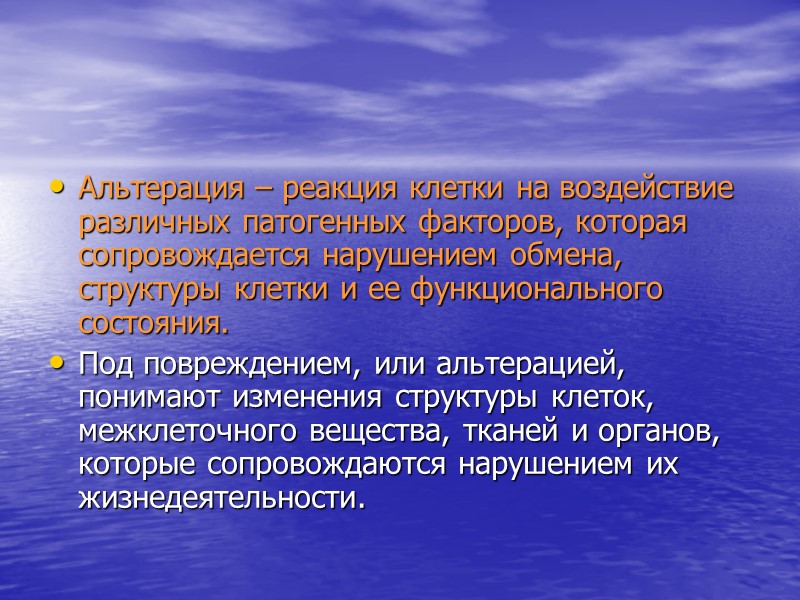 • Альтерация – реакция клетки на воздействие различных патогенных факторов, которая сопровождается нарушением обмена, структуры клетки и ее функционального состояния.

• Под повреждением, или альтерацией, понимают изменения структуры клеток, межклеточного вещества, тканей и органов, которые сопровождаются нарушением их жизнедеятельности.